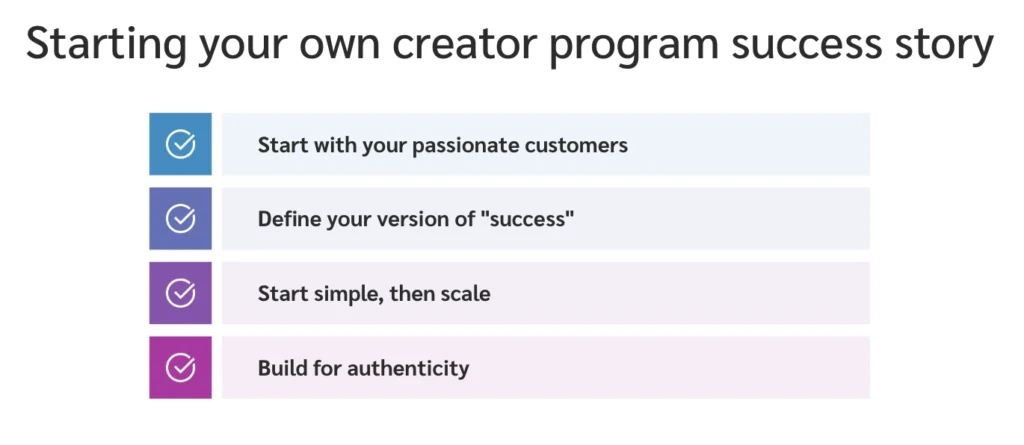 Starting your own creator program success story

Start with your passionate customers

Define your version of "success"

Start simple, then scale

Build for authenticity